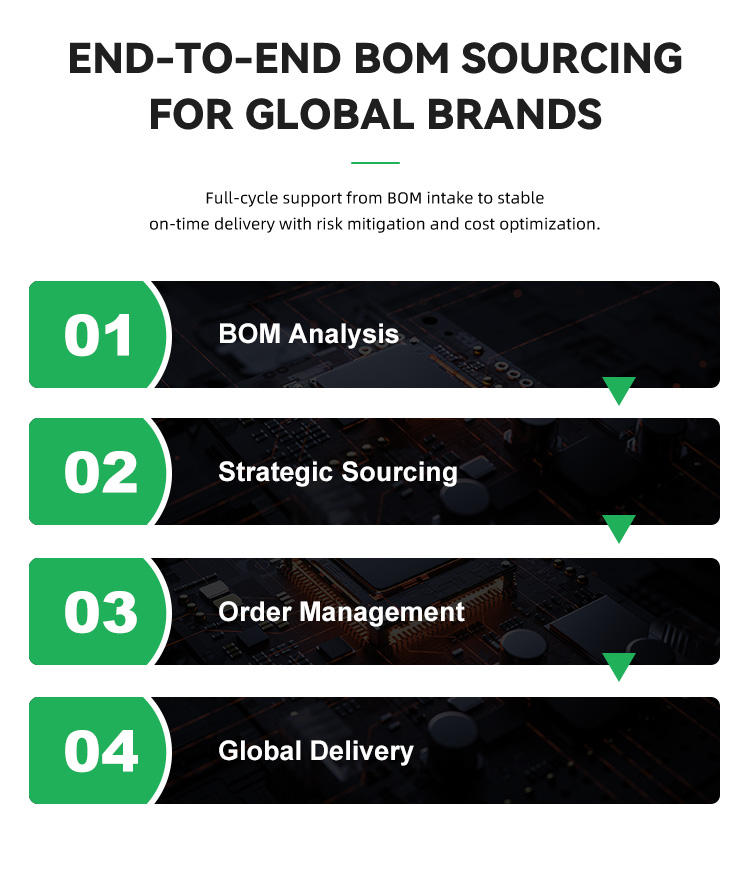 END-TO-END BOM SOURCING FOR GLOBAL BRANDS

Full-cycle support from BOM intake to stable on-time delivery with risk mitigation and cost optimization.

01 BOM Analysis

02 Strategic Sourcing

03 Order Management

04 Global Delivery